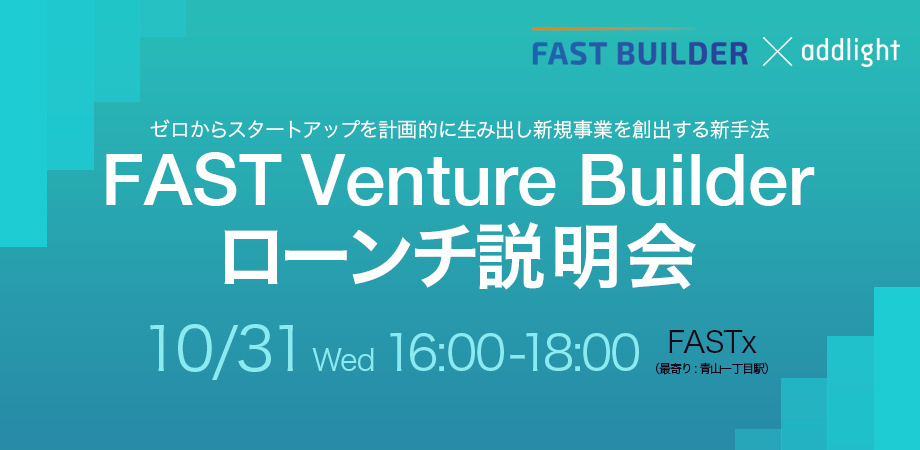 FAST BUILDER × addlight

ゼロからスタートアップを計画的に生み出し新規事業を創出する新手法

FAST Venture Builder
ローンチ説明会

10/31 Wed 16:00-18:00 FASTx
(最寄り：青山一丁目駅)